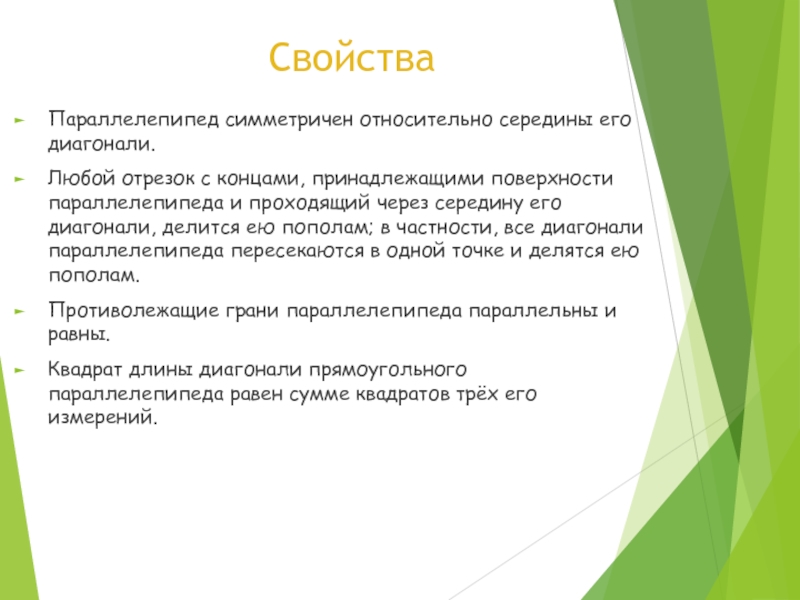 Свойства

Параллелепипед симметричен относительно середины его диагонали.

Любой отрезок с концами, принадлежащими поверхности параллелепипеда и проходящий через середину его диагонали, делится ею пополам; в частности, все диагонали параллелепипеда пересекаются в одной точке и делятся ею пополам.

Противолежащие грани параллелепипеда параллельны и равны.

Квадрат длины диагонали прямоугольного параллелепипеда равен сумме квадратов трёх его измерений.